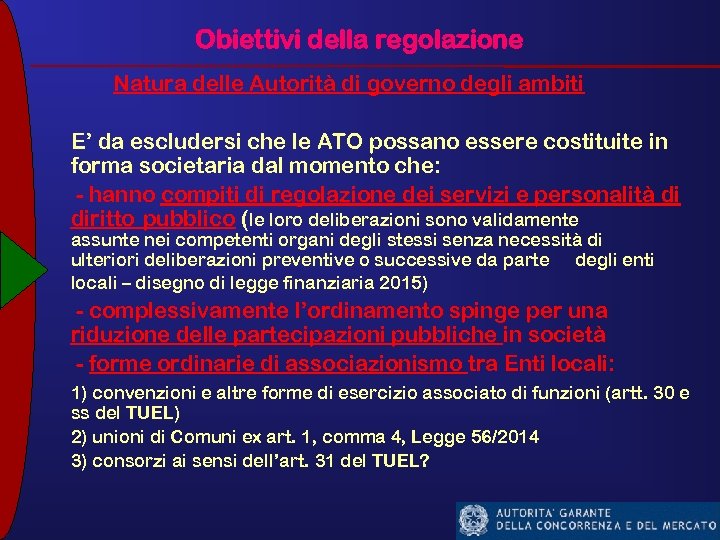 Obiettivi della regolazione

Natura delle Autorità di governo degli ambiti

E' da escludersi che le ATO possano essere costituite in forma societaria dal momento che:

- hanno compiti di regolazione dei servizi e personalità di diritto pubblico (le loro deliberazioni sono validamente assunte nei competenti organi degli stessi senza necessità di ulteriori deliberazioni preventive o successive da parte degli enti locali – disegno di legge finanziaria 2015)

- complessivamente l'ordinamento spinge per una riduzione delle partecipazioni pubbliche in società

- forme ordinarie di associazionismo tra Enti locali:

1) convenzioni e altre forme di esercizio associato di funzioni (artt. 30 e ss del TUEL)

2) unioni di Comuni ex art. 1, comma 4, Legge 56/2014

3) consorzi ai sensi dell'art. 31 del TUEL?

AUTORITA' GARANTE DELLA CONCORRENZA E DEL MERCATO